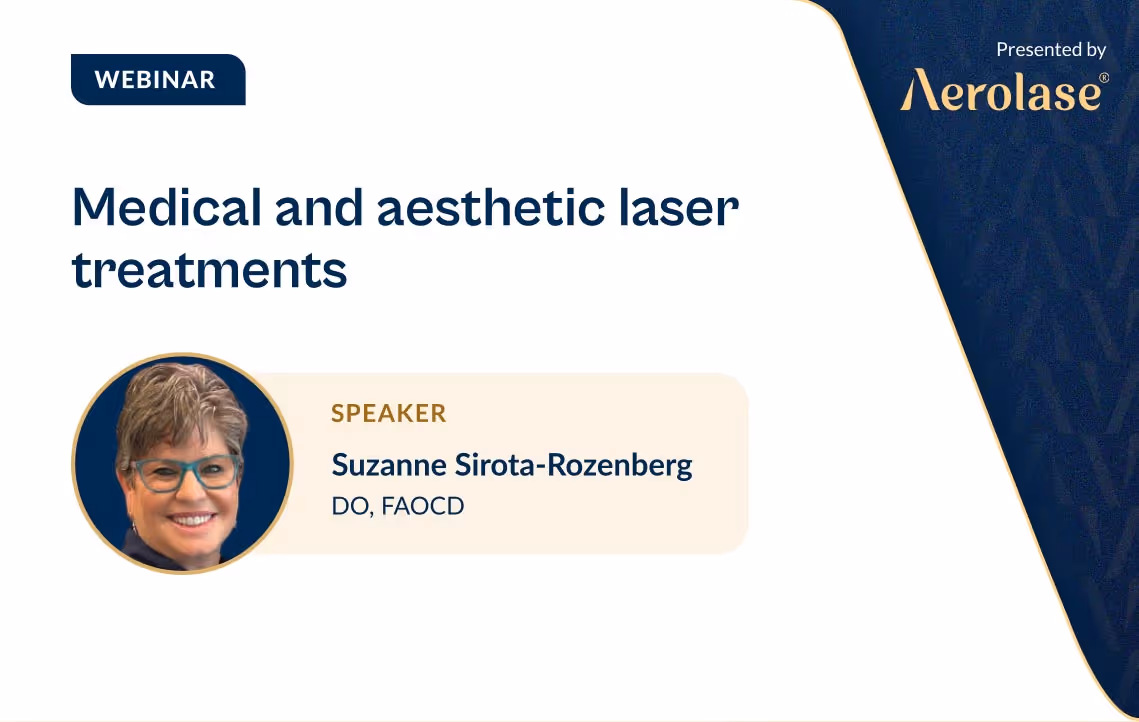 WEBINAR

Presented by
Aerolase®

Medical and aesthetic laser treatments

SPEAKER
Suzanne Sirota-Rozenberg
DO, FAOCD